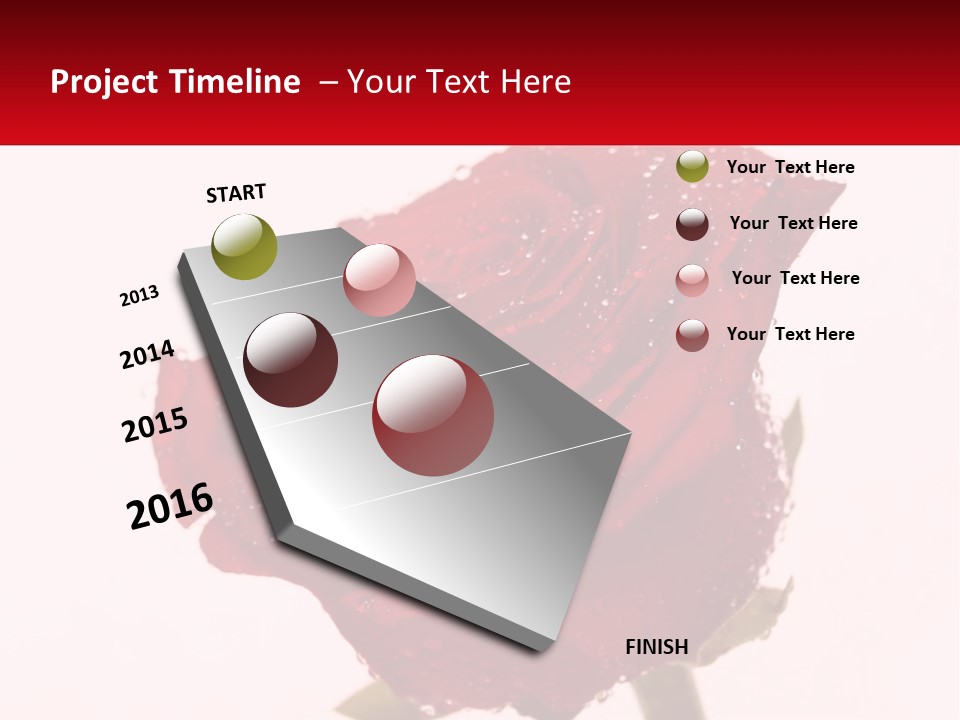 Project Timeline – Your Text Here

START

2013

2014

2015

2016

FINISH

Your Text Here

Your Text Here

Your Text Here

Your Text Here